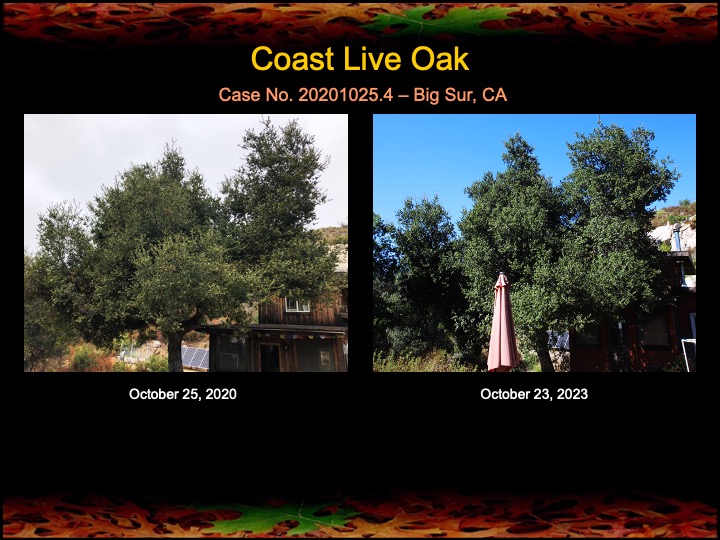 Coast Live Oak

Case No. 20201025.4 – Big Sur, CA

October 25, 2020

October 23, 2023